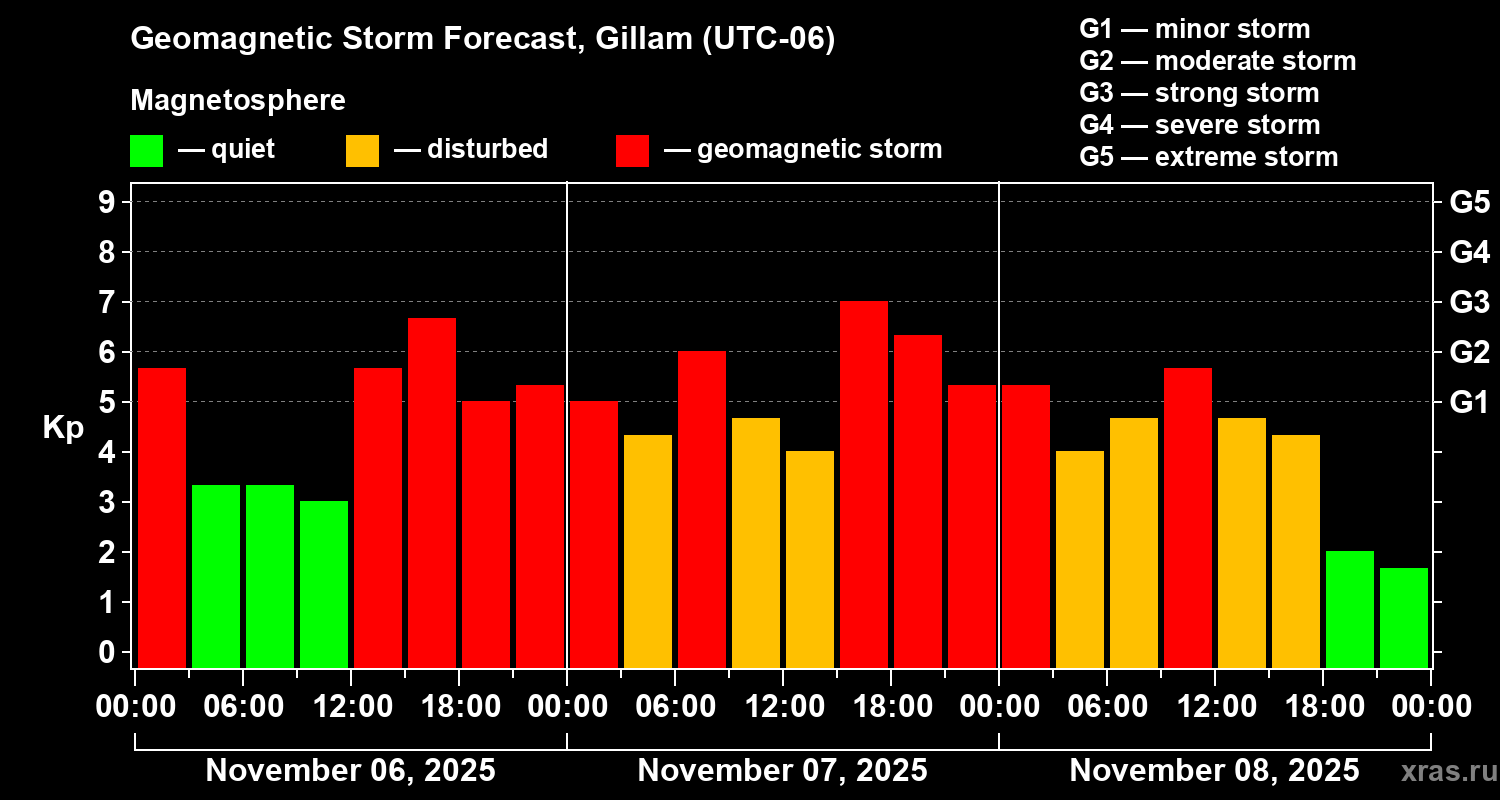 Geomagnetic Storm Forecast, Gillam (UTC-06)

Magnetosphere

— quiet — disturbed — geomagnetic storm

G1 — minor storm
G2 — moderate storm
G3 — strong storm
G4 — severe storm
G5 — extreme storm

Kp

9
8
7
6
5
4
3
2
1
0

G5
G4
G3
G2
G1

00:00 06:00 12:00 18:00 00:00 06:00 12:00 18:00 00:00 06:00 12:00 18:00 00:00

November 06, 2025
November 07, 2025
November 08, 2025

xras.ru